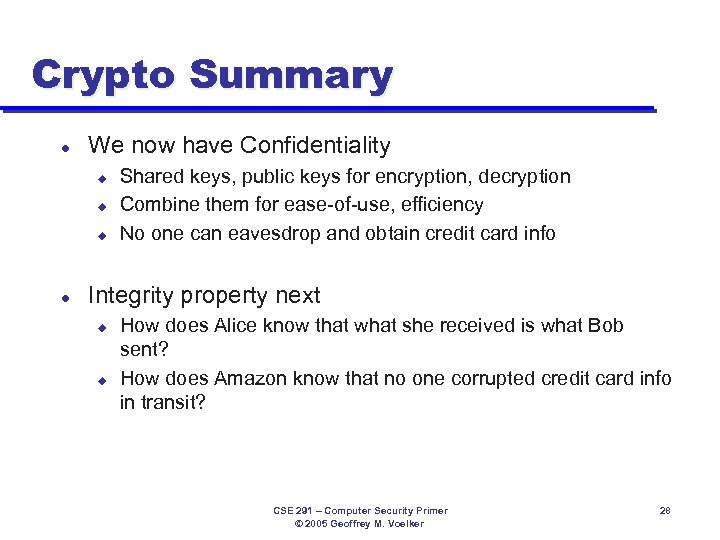 Crypto Summary

- We now have Confidentiality
  - Shared keys, public keys for encryption, decryption
  - Combine them for ease-of-use, efficiency
  - No one can eavesdrop and obtain credit card info

- Integrity property next
  - How does Alice know that what she received is what Bob sent?
  - How does Amazon know that no one corrupted credit card info in transit?

CSE 291 – Computer Security Primer
© 2005 Geoffrey M. Voelker

28